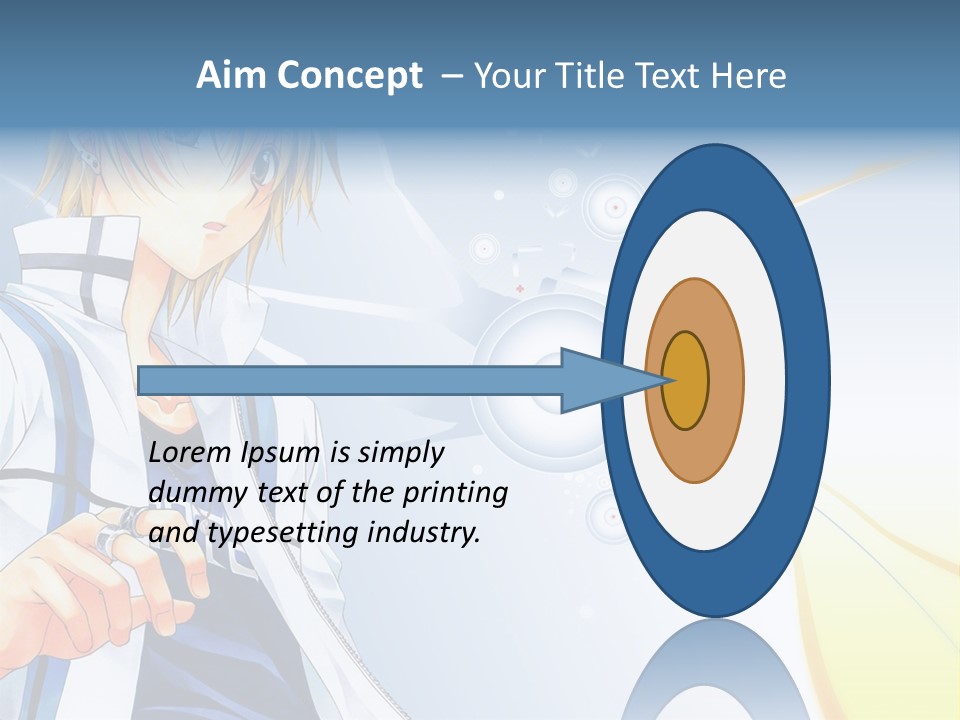 Aim Concept – Your Title Text Here

Lorem Ipsum is simply dummy text of the printing and typesetting industry.